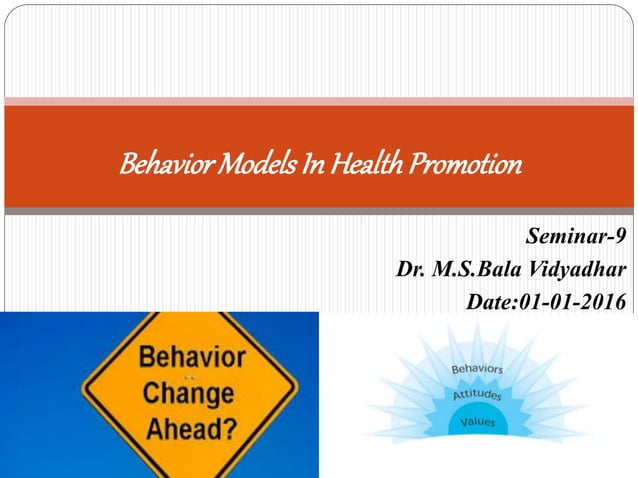 Behavior Models In Health Promotion

Seminar-9
Dr. M.S.Bala Vidyadhar
Date:01-01-2016

Behavior Change Ahead?

Behaviors
Attitudes
Values